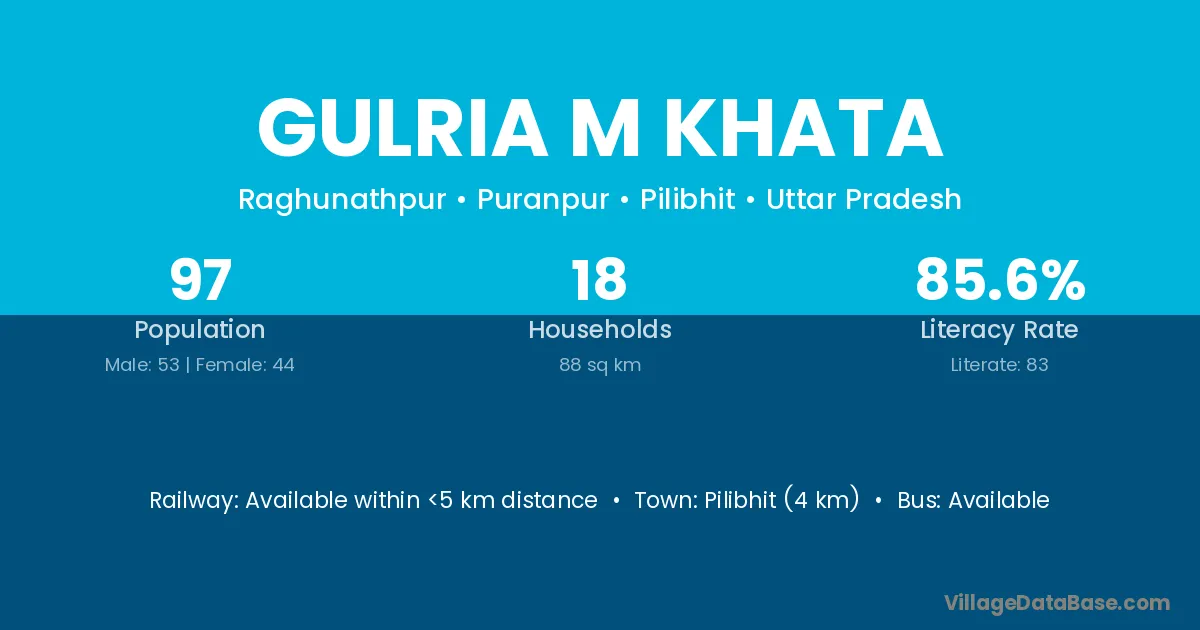 GULRIA M KHATA

Raghunathpur • Puranpur • Pilibhit • Uttar Pradesh

97
Population
Male: 53 | Female: 44

18
Households
88 sq km

85.6%
Literacy Rate
Literate: 83

Railway: Available within <5 km distance • Town: Pilibhit (4 km) • Bus: Available

VillageDataBase.com